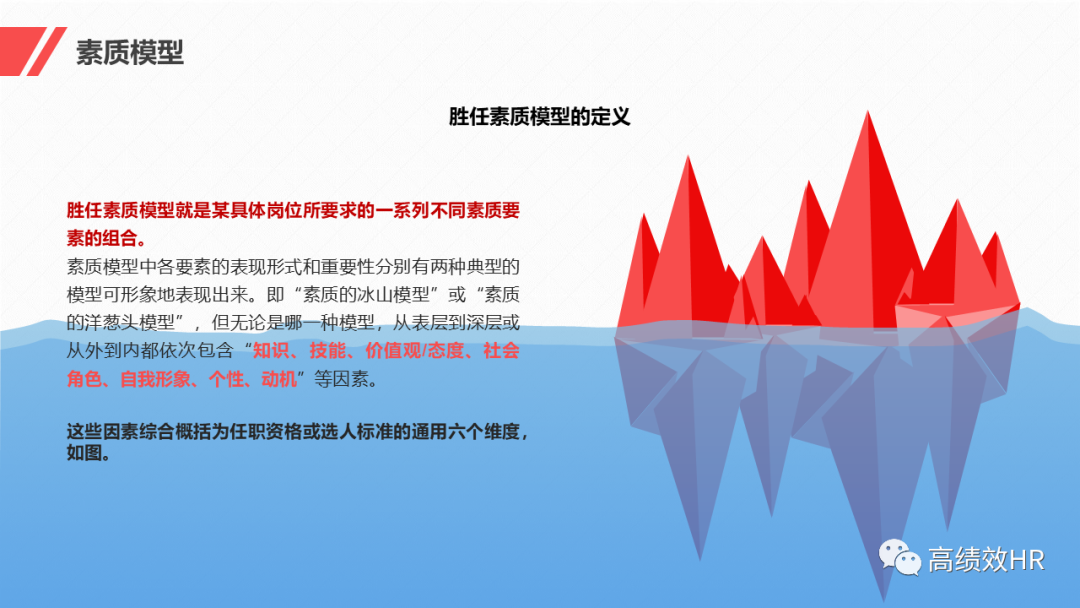 素质模型

胜任素质模型的定义

胜任素质模型就是某具体岗位所要求的一系列不同素质要素的组合。

素质模型中各要素的表现形式和重要性分别有两种典型的模型可形象地表现出来。即“素质的冰山模型”或“素质的洋葱头模型”，但无论是哪一种模型，从表层到深层或从外到内都依次包含“知识、技能、价值观/态度、社会角色、自我形象、个性、动机”等因素。

这些因素综合概括为任职资格或选人标准的通用六个维度，如图。

高绩效HR